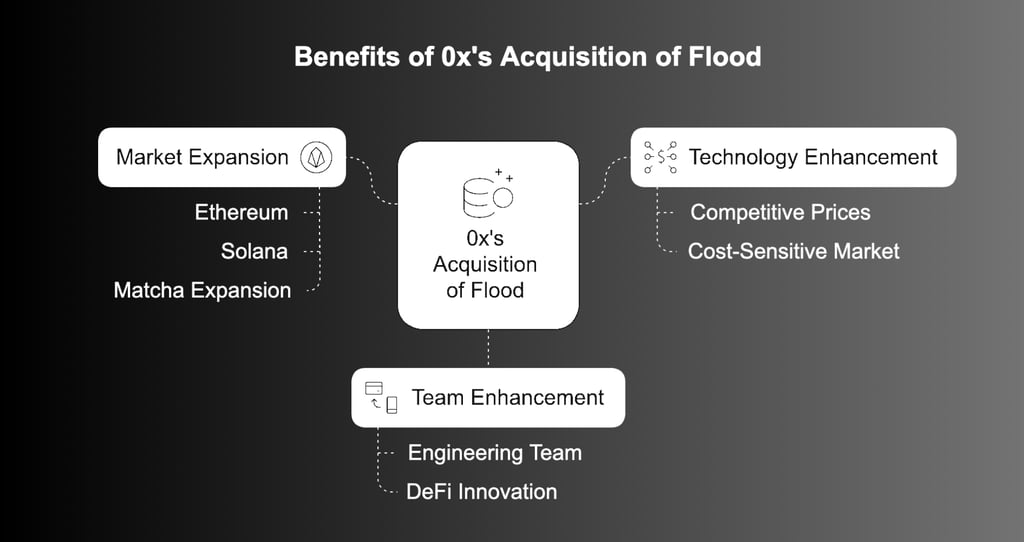 Benefits of 0x's Acquisition of Flood

Market Expansion

Ethereum

Solana

Matcha Expansion

0x's Acquisition of Flood

Technology Enhancement

Competitive Prices

Cost-Sensitive Market

Team Enhancement

Engineering Team

DeFi Innovation